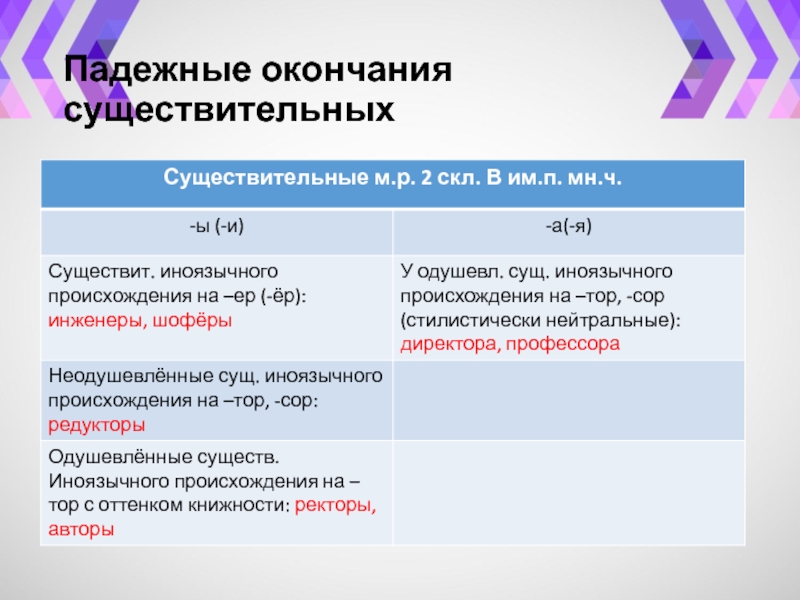 Падежные окончания существительных

| Существительные м.р. 2 скл. В им.п. мн.ч. | |
|---|---|
| -ы (-и) | -а(-я) |
| Существит. иноязычного происхождения на –ер (-ёр): инженеры, шофёры | У одушевл. сущ. иноязычного происхождения на –тор, -сор (стилистически нейтральные): директора, профессора |
| Неодушевлённые сущ. иноязычного происхождения на –тор, -сор: редукторы | |
| Одушевлённые существ. Иноязычного происхождения на –тор с оттенком книжности: ректоры, авторы | |